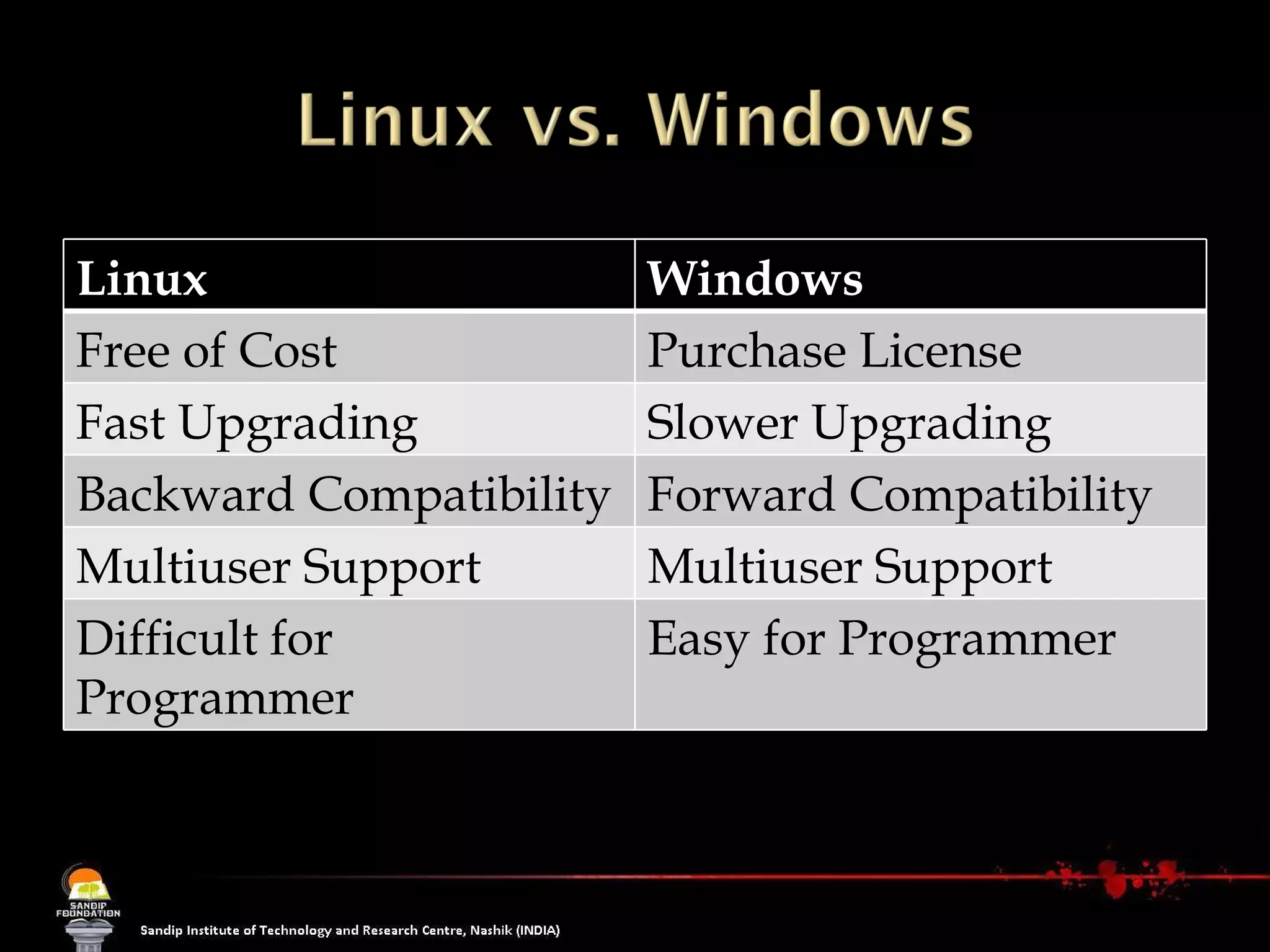 Linux vs. Windows

| Linux | Windows |
|---|---|
| Free of Cost | Purchase License |
| Fast Upgrading | Slower Upgrading |
| Backward Compatibility | Forward Compatibility |
| Multiuser Support | Multiuser Support |
| Difficult for Programmer | Easy for Programmer |

SANDIP FOUNDATION

Sandip Institute of Technology and Research Centre, Nashik (INDIA)